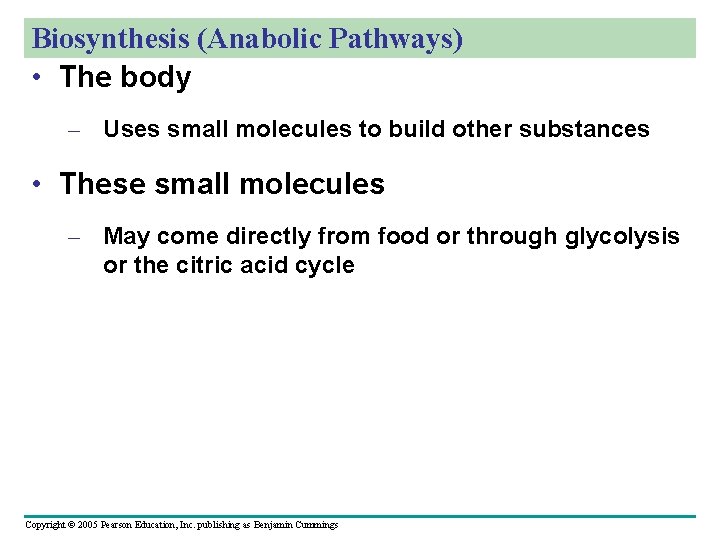 Biosynthesis (Anabolic Pathways)

• The body

– Uses small molecules to build other substances

• These small molecules

– May come directly from food or through glycolysis or the citric acid cycle

Copyright © 2005 Pearson Education, Inc. publishing as Benjamin Cummings